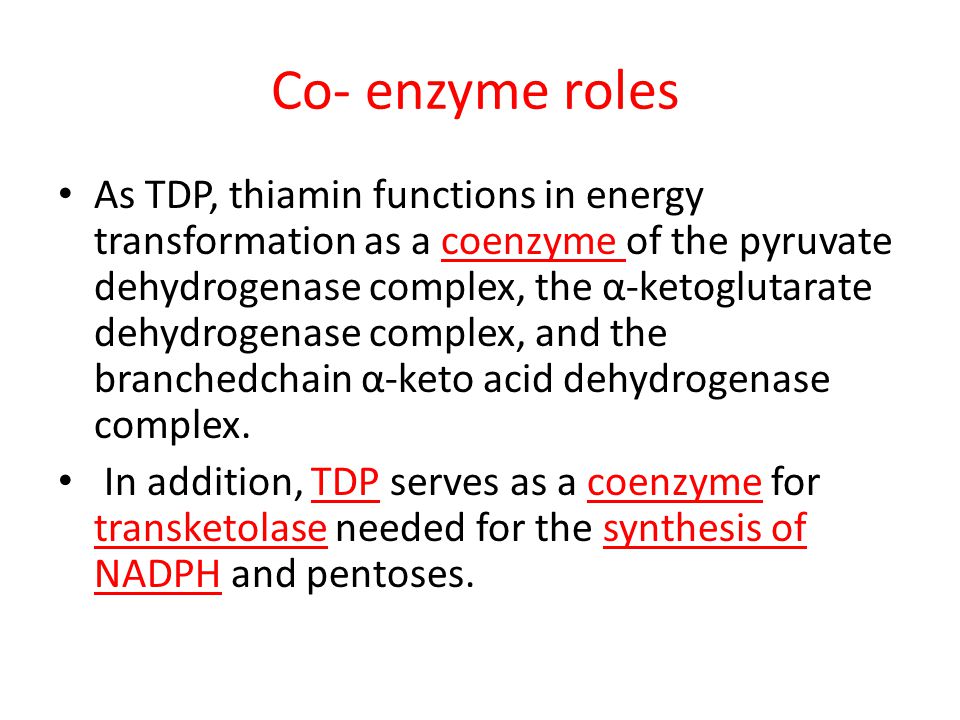 Co- enzyme roles

• As TDP, thiamin functions in energy transformation as a coenzyme of the pyruvate dehydrogenase complex, the α-ketoglutarate dehydrogenase complex, and the branchedchain α-keto acid dehydrogenase complex.

• In addition, TDP serves as a coenzyme for transketolase needed for the synthesis of NADPH and pentoses.